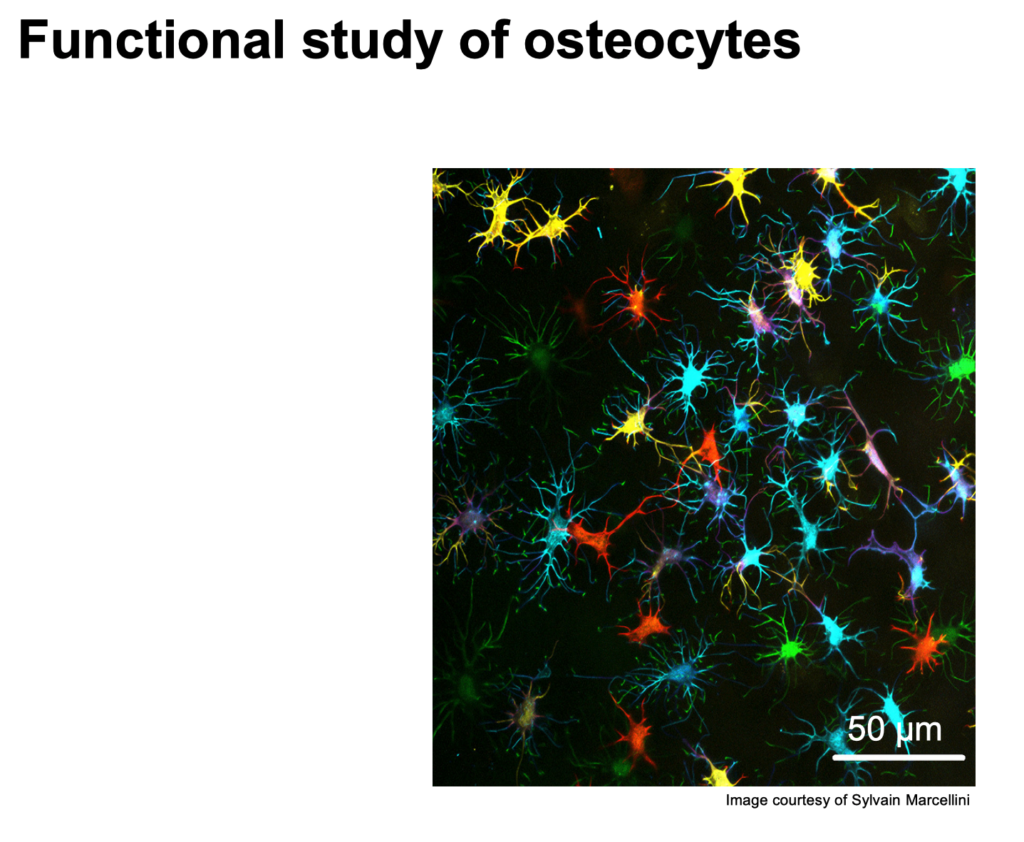 Functional study of osteocytes

50 µm

Image courtesy of Sylvain Marcellini